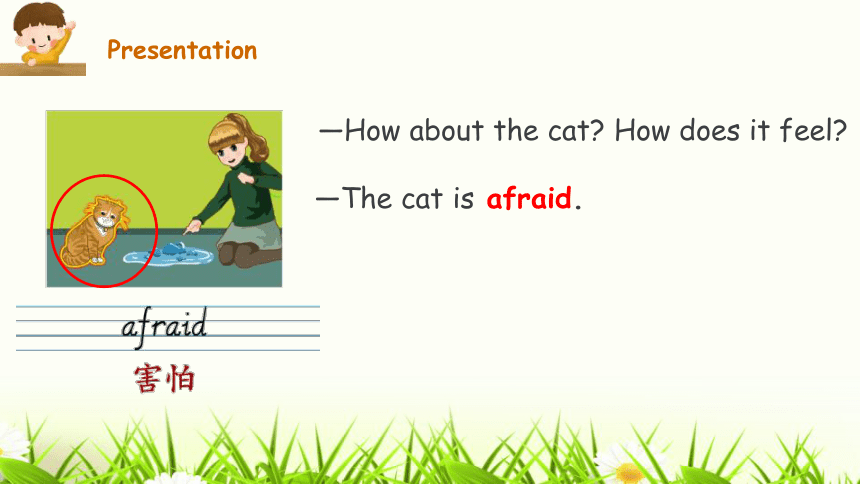 Presentation

—How about the cat? How does it feel?

—The cat is afraid.

afraid

害怕